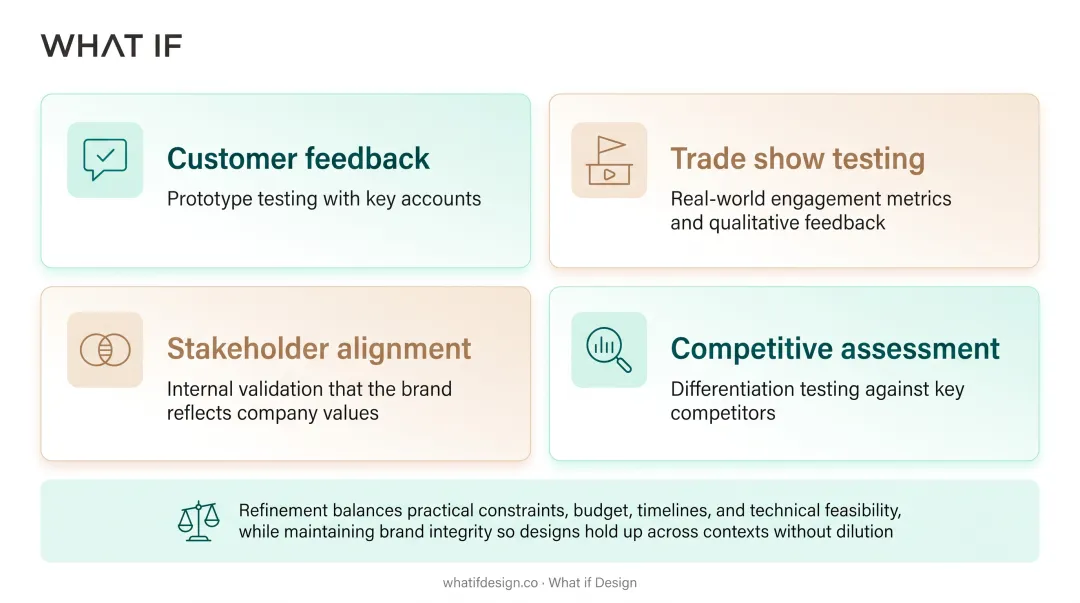 WHAT IF

Customer feedback
Prototype testing with key accounts

Trade show testing
Real-world engagement metrics and qualitative feedback

Stakeholder alignment
Internal validation that the brand reflects company values

Competitive assessment
Differentiation testing against key competitors

Refinement balances practical constraints, budget, timelines, and technical feasibility, while maintaining brand integrity so designs hold up across contexts without dilution

whatifdesign.co · What if Design